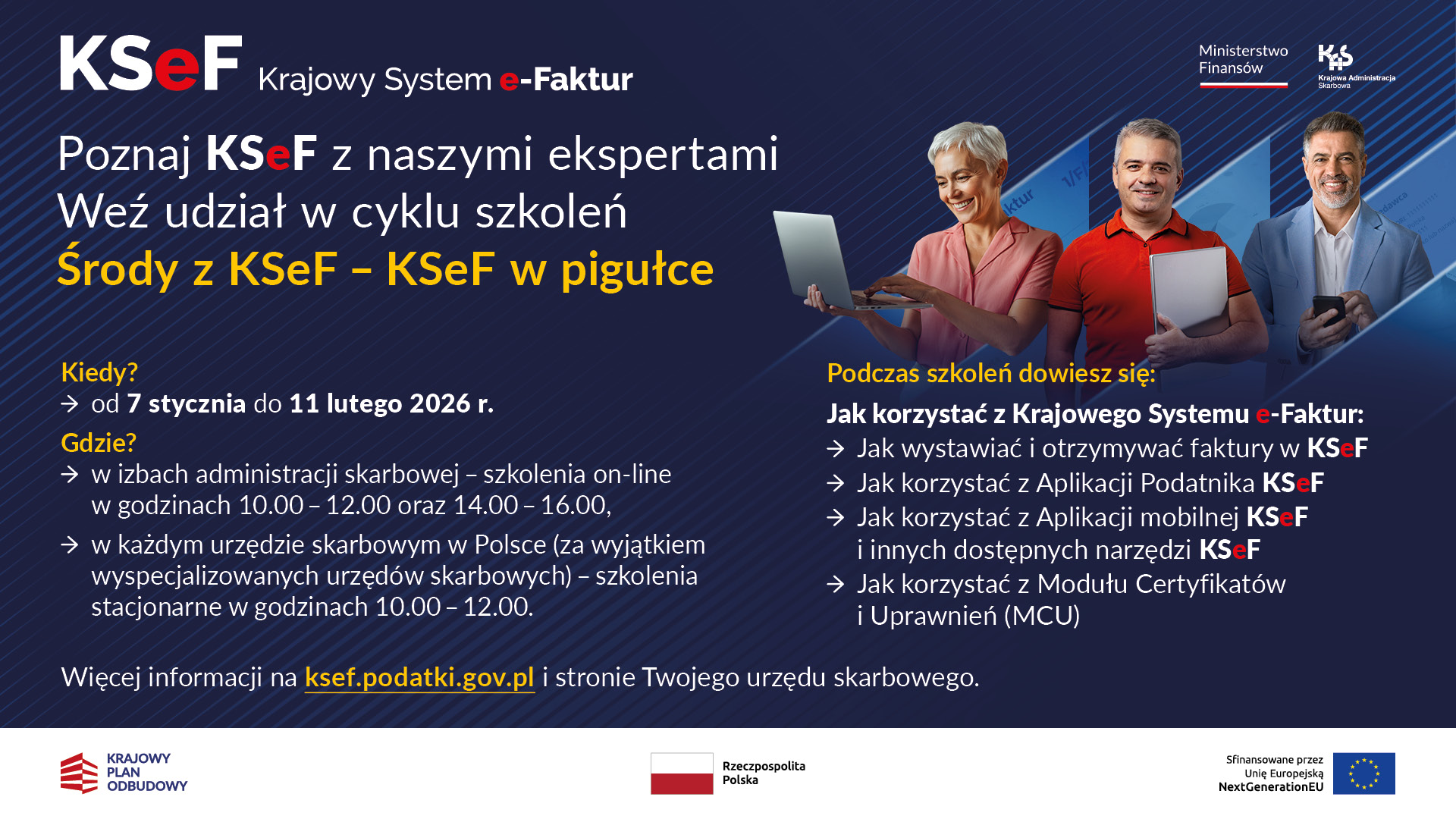 KSeF Krajowy System e-Faktur

Ministerstwo Finansów

KAS Krajowa Administracja Skarbowa

Poznaj KSeF z naszymi ekspertami
Weź udział w cyklu szkoleń
Środy z KSeF – KSeF w pigułce

Kiedy?
→ od 7 stycznia do 11 lutego 2026 r.

Gdzie?
→ w izbach administracji skarbowej – szkolenia on-line w godzinach 10.00 – 12.00 oraz 14.00 – 16.00,
→ w każdym urzędzie skarbowym w Polsce (za wyjątkiem wyspecjalizowanych urzędów skarbowych) – szkolenia stacjonarne w godzinach 10.00 – 12.00.

Podczas szkoleń dowiesz się:
Jak korzystać z Krajowego Systemu e-Faktur:
→ Jak wystawiać i otrzymywać faktury w KSeF
→ Jak korzystać z Aplikacji Podatnika KSeF
→ Jak korzystać z Aplikacji mobilnej KSeF i innych dostępnych narzędzi KSeF
→ Jak korzystać z Modułu Certyfikatów i Uprawnień (MCU)

Więcej informacji na ksef.podatki.gov.pl i stronie Twojego urzędu skarbowego.

KRAJOWY PLAN ODBUDOWY

Rzeczpospolita Polska

Sfinansowane przez Unię Europejską NextGenerationEU